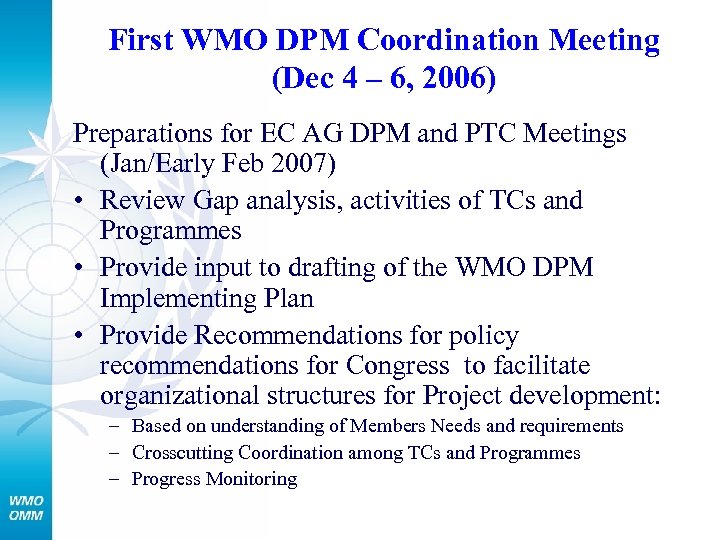 First WMO DPM Coordination Meeting (Dec 4 – 6, 2006)

Preparations for EC AG DPM and PTC Meetings (Jan/Early Feb 2007)

• Review Gap analysis, activities of TCs and Programmes
• Provide input to drafting of the WMO DPM Implementing Plan
• Provide Recommendations for policy recommendations for Congress to facilitate organizational structures for Project development:
  – Based on understanding of Members Needs and requirements
  – Crosscutting Coordination among TCs and Programmes
  – Progress Monitoring

WMO
OMM